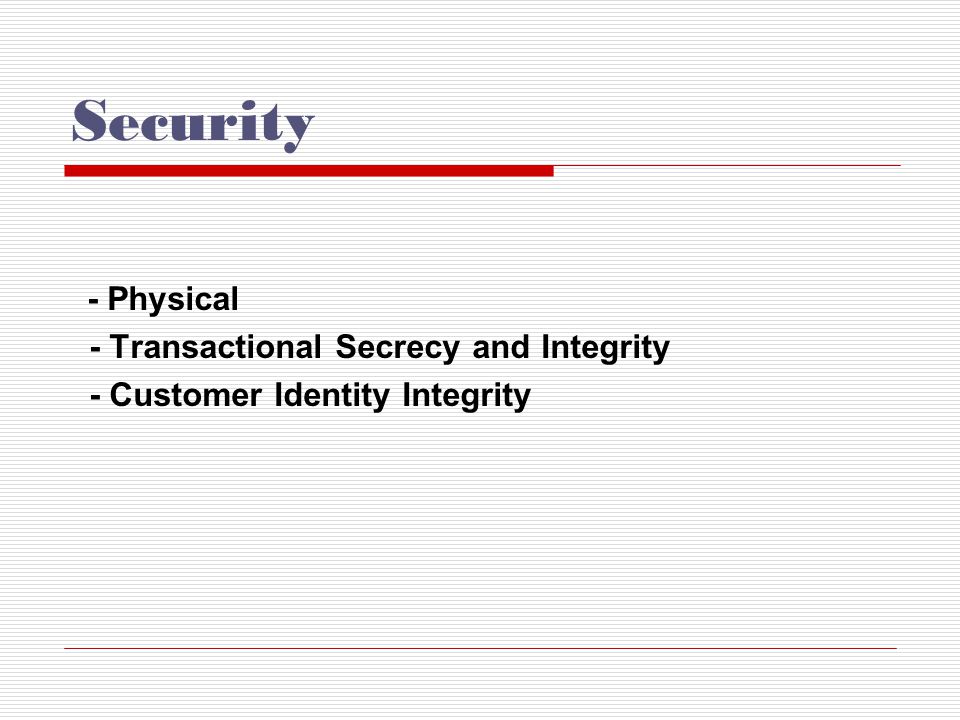 Security

- Physical
- Transactional Secrecy and Integrity
- Customer Identity Integrity